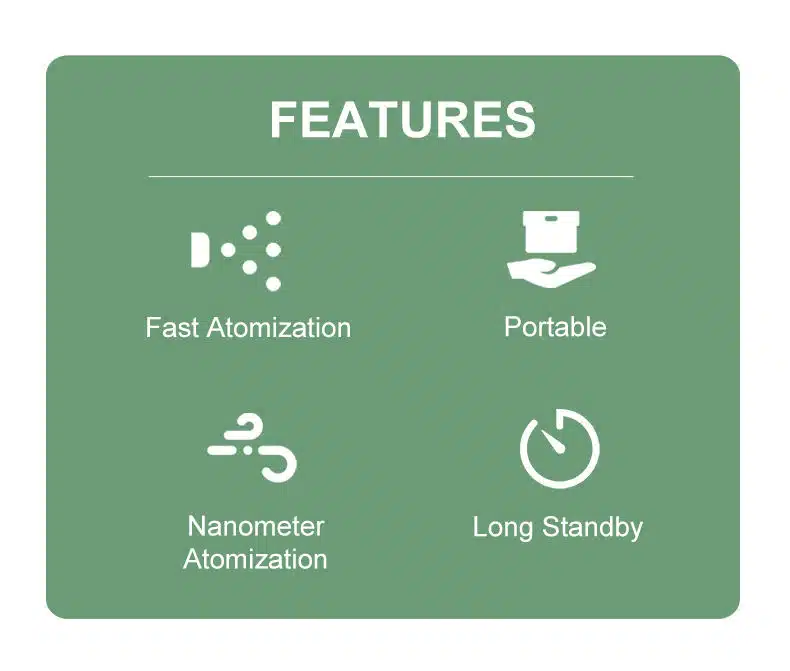 FEATURES

Fast Atomization

Portable

Nanometer Atomization

Long Standby